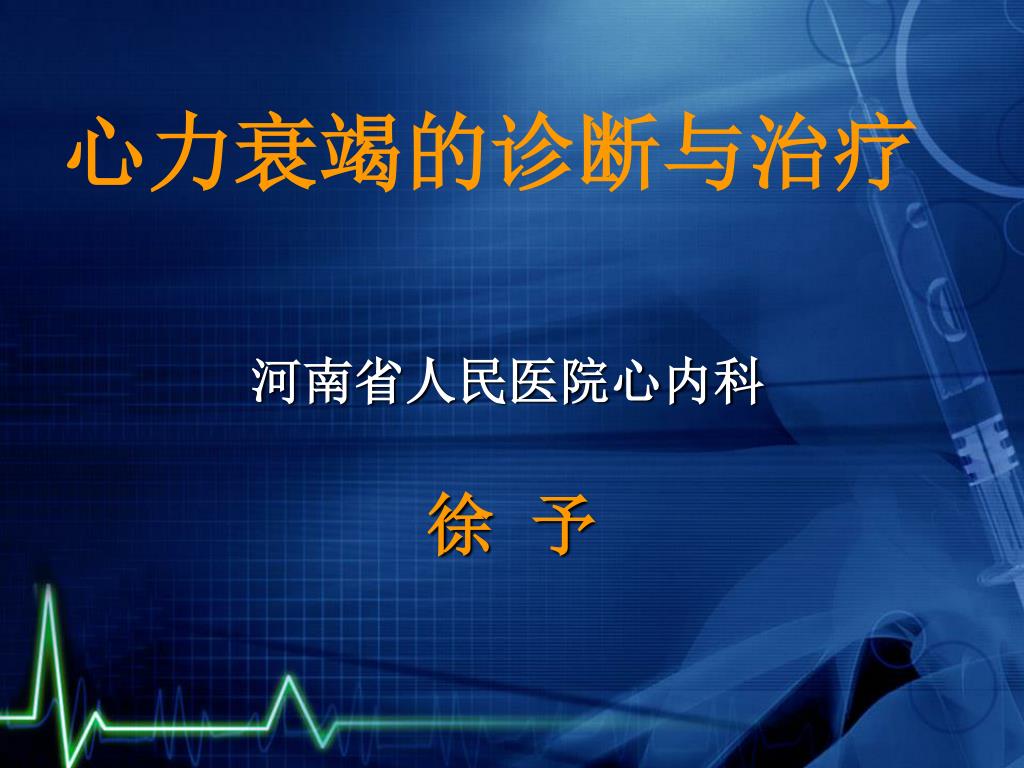 心力衰竭的诊断与治疗

河南省人民医院心内科

徐 予